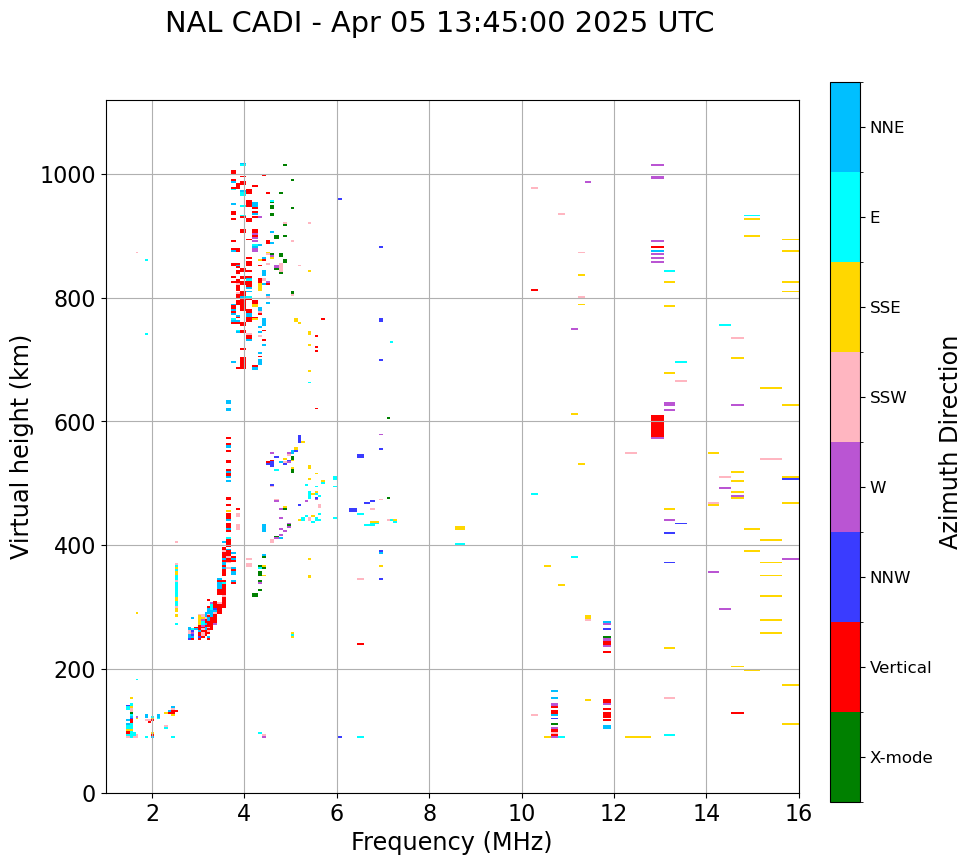 NAL CADI - Apr 05 13:45:00 2025 UTC

Virtual height (km)

1000
800
600
400
200
0

2
4
6
8
10
12
14
16

Frequency (MHz)

NNE
E
SSE
SSW
W
NNW
Vertical
X-mode

Azimuth Direction